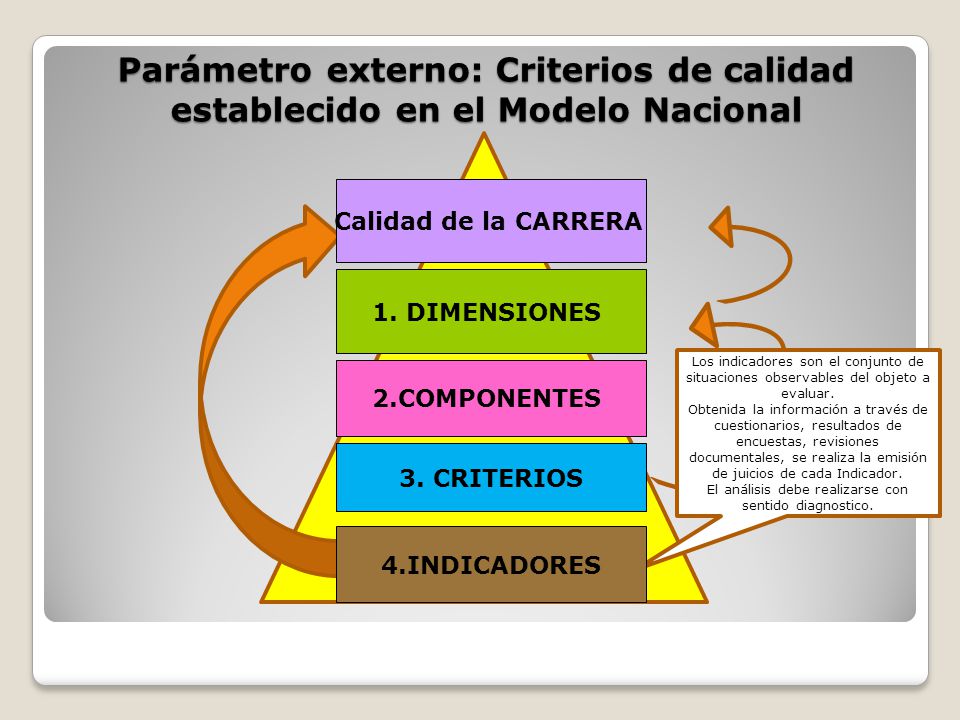 Parámetro externo: Criterios de calidad establecido en el Modelo Nacional

Calidad de la CARRERA

1. DIMENSIONES

2.COMPONENTES

3. CRITERIOS

4.INDICADORES

Los indicadores son el conjunto de situaciones observables del objeto a evaluar.
Obtenida la información a través de cuestionarios, resultados de encuestas, revisiones documentales, se realiza la emisión de juicios de cada Indicador.
El análisis debe realizarse con sentido diagnostico.